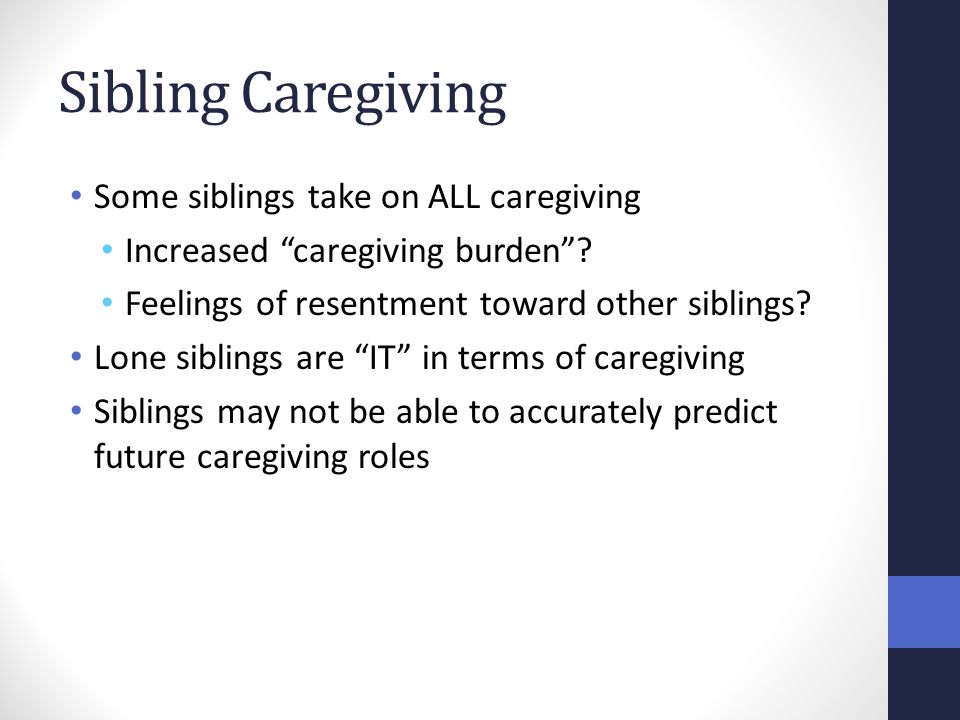 Sibling Caregiving

• Some siblings take on ALL caregiving
  • Increased “caregiving burden”?
  • Feelings of resentment toward other siblings?
• Lone siblings are “IT” in terms of caregiving
• Siblings may not be able to accurately predict future caregiving roles